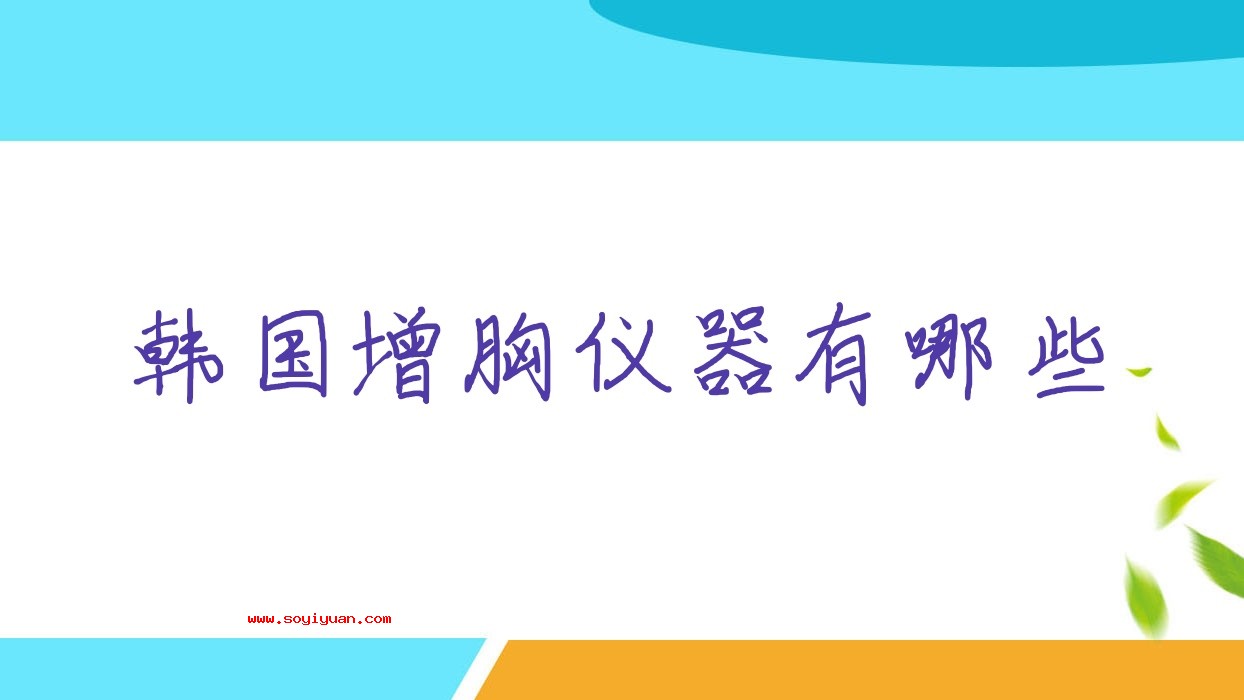 韩国增胸仪器有哪些

www.soyiyuan.com